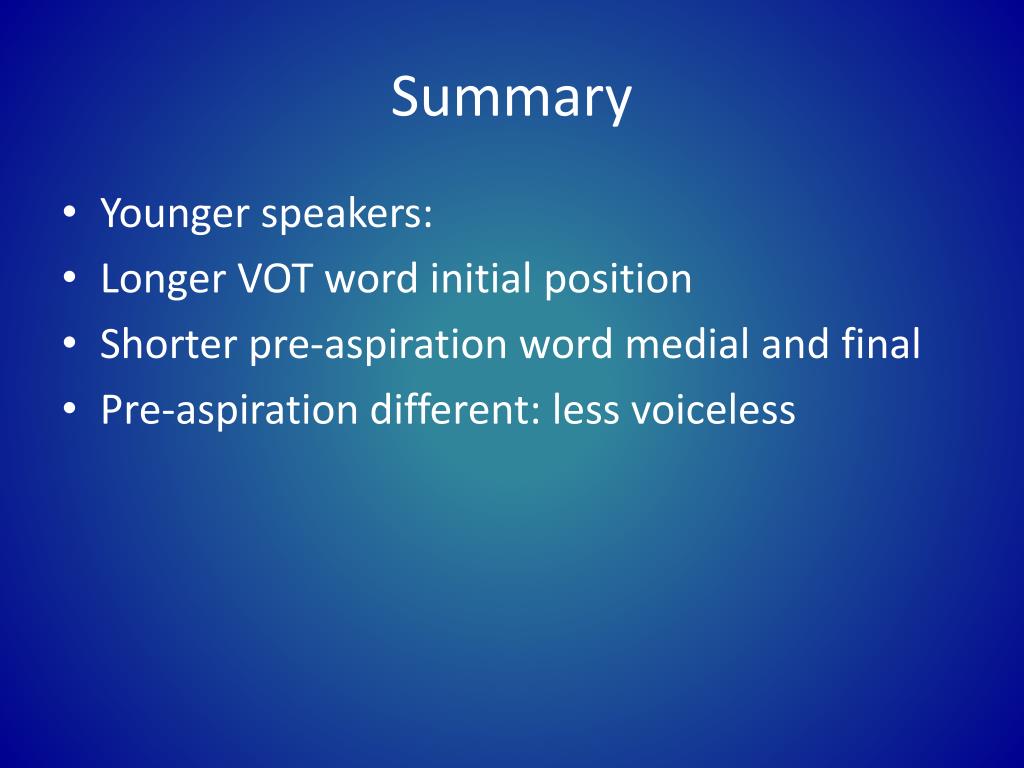 Summary

• Younger speakers:
• Longer VOT word initial position
• Shorter pre-aspiration word medial and final
• Pre-aspiration different: less voiceless